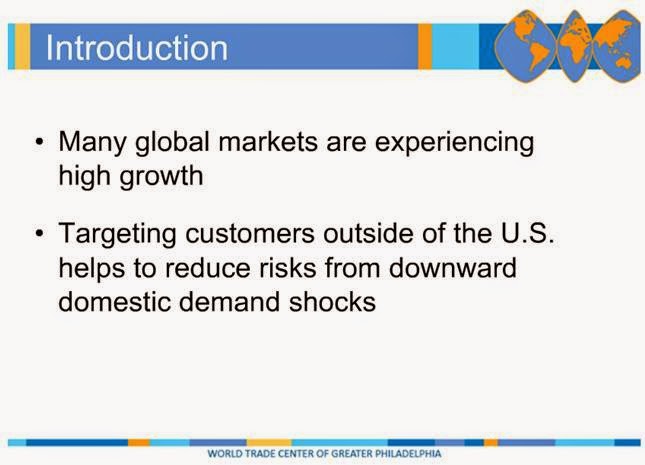 Introduction

• Many global markets are experiencing high growth

• Targeting customers outside of the U.S. helps to reduce risks from downward domestic demand shocks

WORLD TRADE CENTER OF GREATER PHILADELPHIA